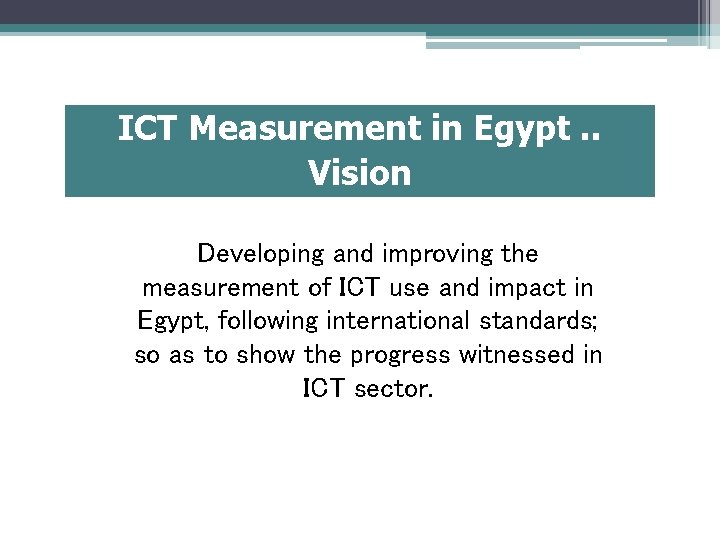 ICT Measurement in Egypt .. Vision

Developing and improving the measurement of ICT use and impact in Egypt, following international standards; so as to show the progress witnessed in ICT sector.